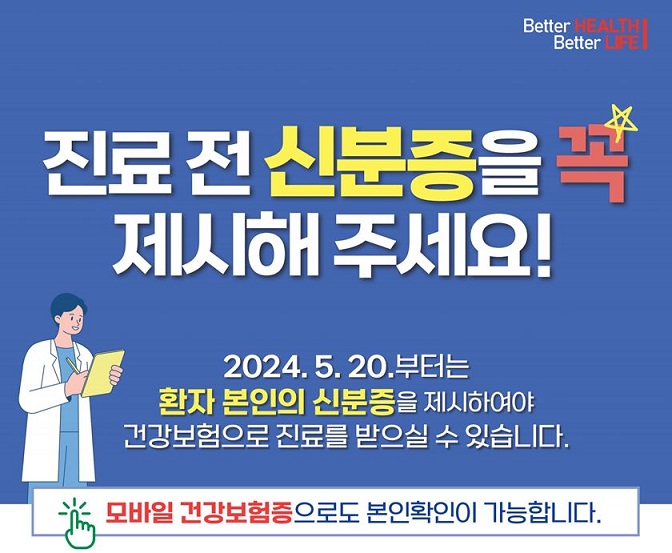 Better HEALTH
Better LIFE

진료 전 신분증을 꼭 제시해 주세요!

2024. 5. 20.부터는
환자 본인의 신분증을 제시하여야
건강보험으로 진료를 받으실 수 있습니다.

모바일 건강보험증으로도 본인확인이 가능합니다.